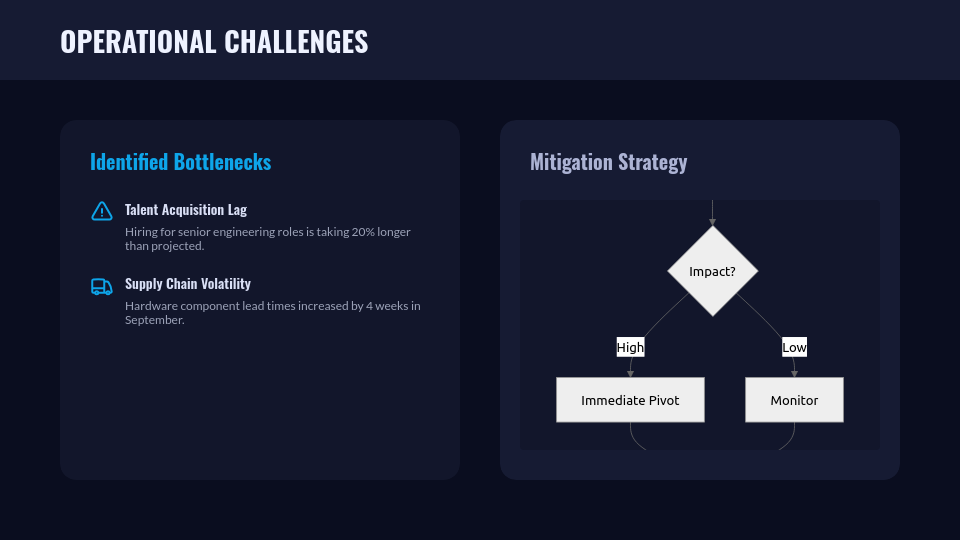 OPERATIONAL CHALLENGES

Identified Bottlenecks

Talent Acquisition Lag

Hiring for senior engineering roles is taking 20% longer than projected.

Supply Chain Volatility

Hardware component lead times increased by 4 weeks in September.

Mitigation Strategy

Impact?

High

Low

Immediate Pivot

Monitor